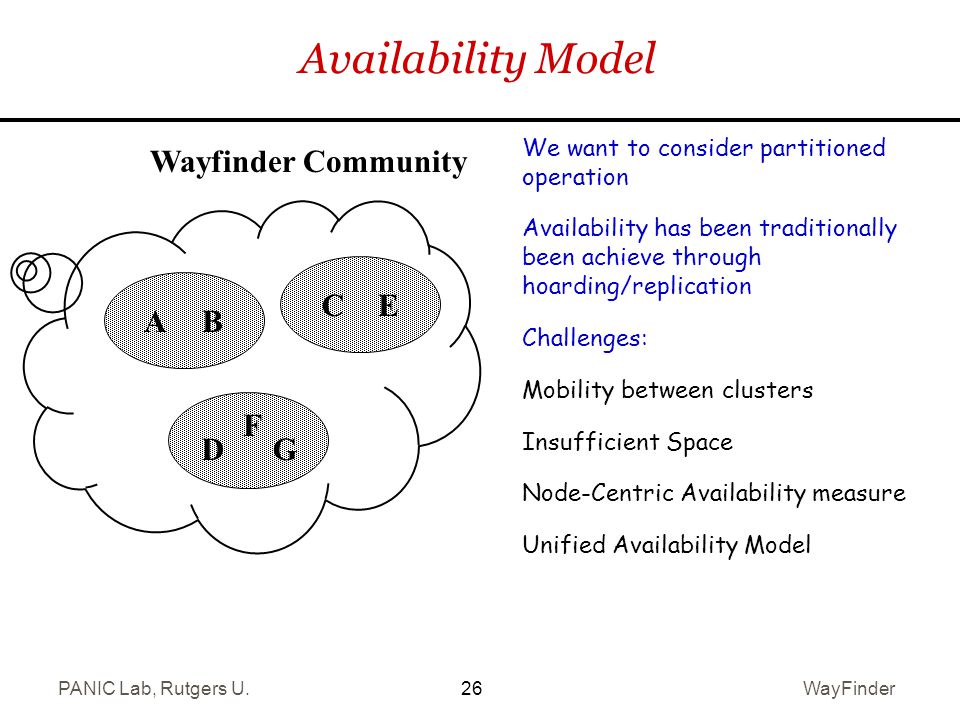 Availability Model

Wayfinder Community

A B

C E

F
D G

We want to consider partitioned operation

Availability has been traditionally been achieve through hoarding/replication

Challenges:

Mobility between clusters

Insufficient Space

Node-Centric Availability measure

Unified Availability Model

PANIC Lab, Rutgers U.

26

WayFinder